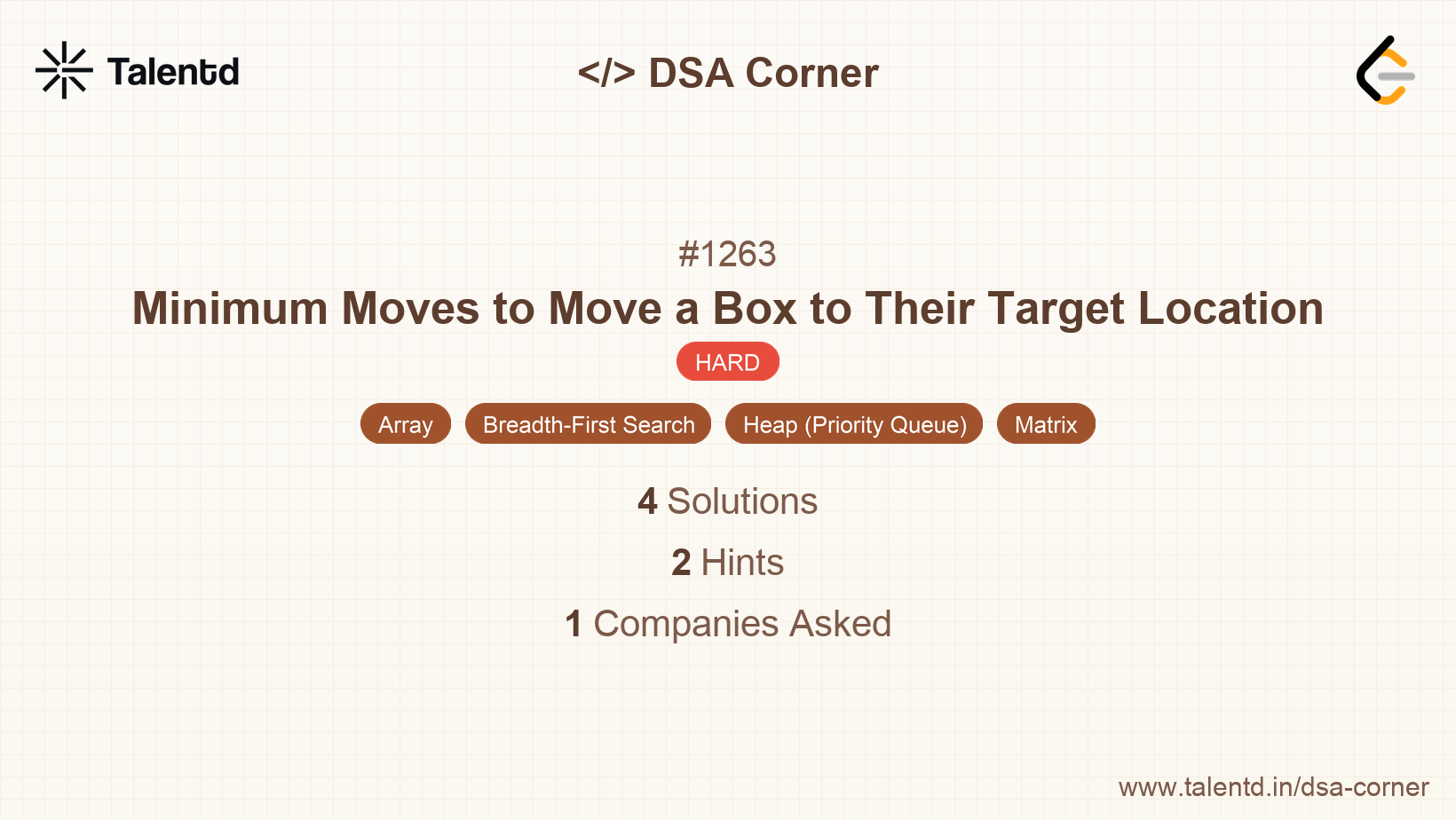 Talentd

</> DSA Corner

#1263

Minimum Moves to Move a Box to Their Target Location

HARD

Array

Breadth-First Search

Heap (Priority Queue)

Matrix

4 Solutions

2 Hints

1 Companies Asked

www.talentd.in/dsa-corner